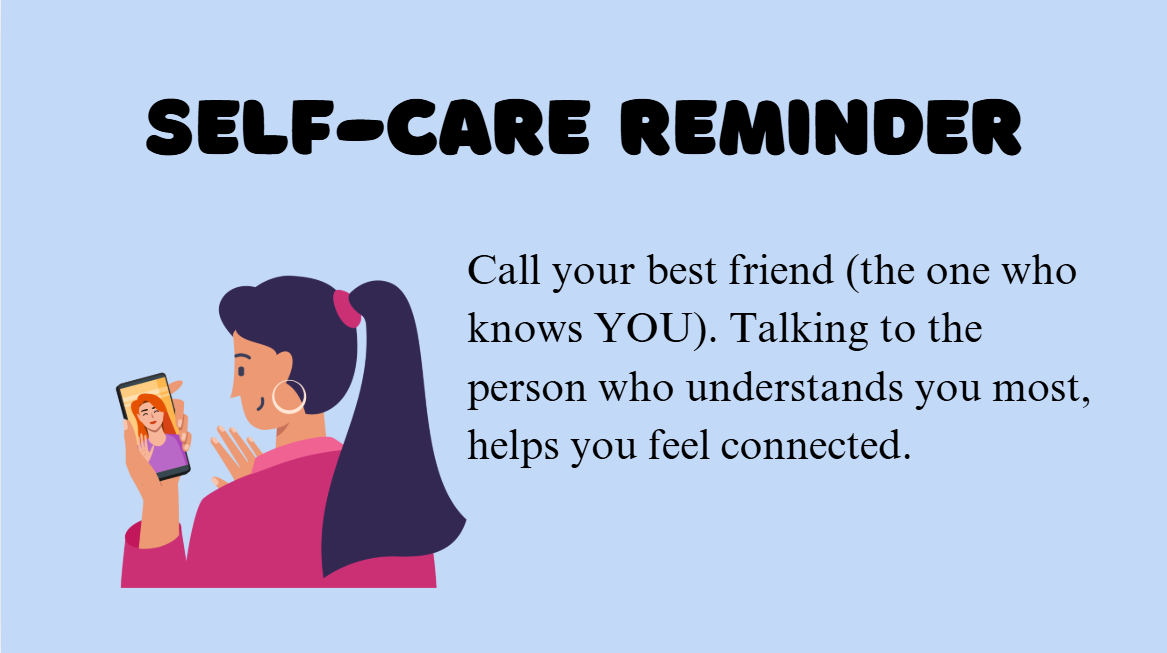 SELF-CARE REMINDER

Call your best friend (the one who knows YOU). Talking to the person who understands you most, helps you feel connected.